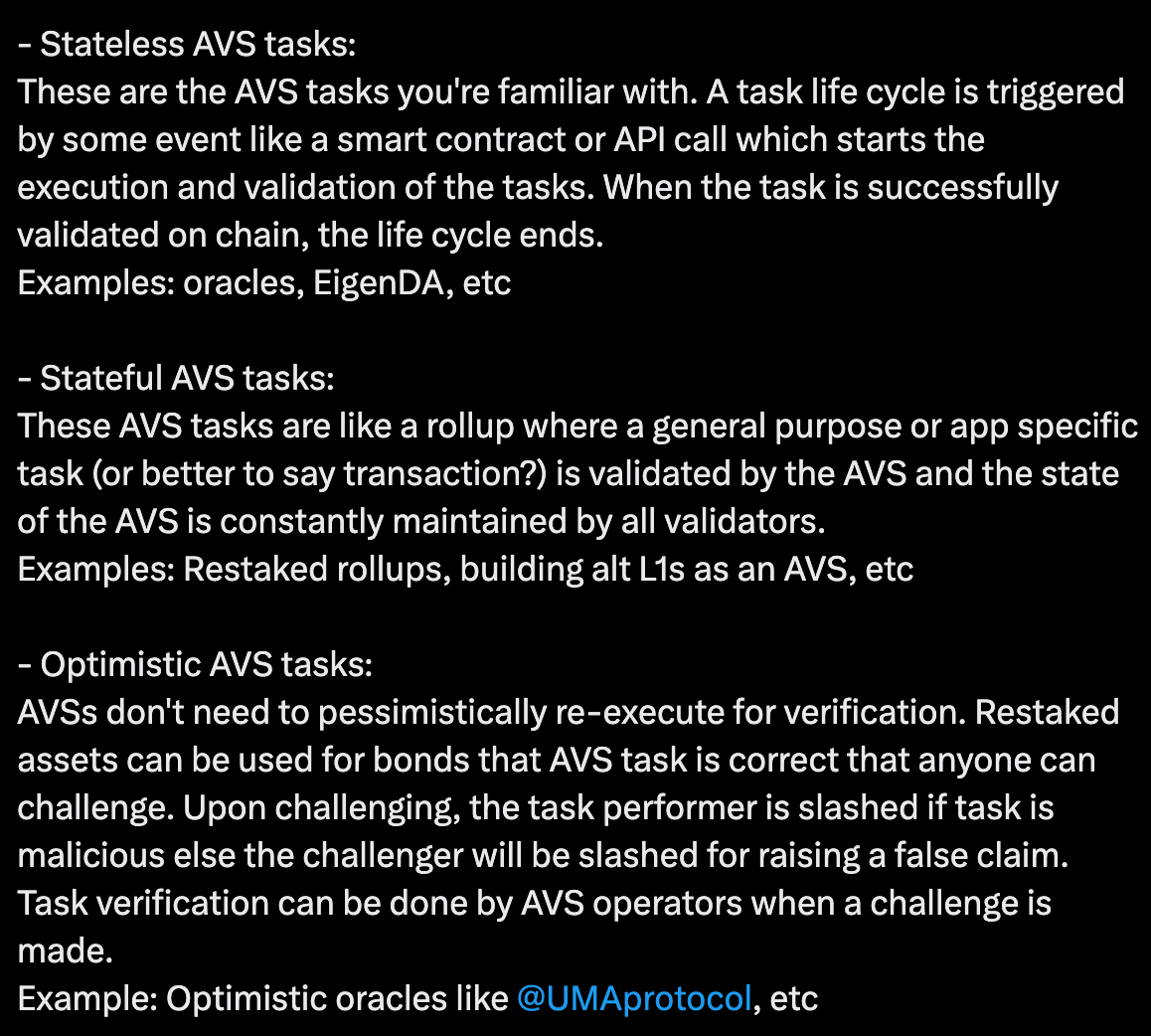 - Stateless AVS tasks:
These are the AVS tasks you're familiar with. A task life cycle is triggered by some event like a smart contract or API call which starts the execution and validation of the tasks. When the task is successfully validated on chain, the life cycle ends.
Examples: oracles, EigenDA, etc

- Stateful AVS tasks:
These AVS tasks are like a rollup where a general purpose or app specific task (or better to say transaction?) is validated by the AVS and the state of the AVS is constantly maintained by all validators.
Examples: Restaked rollups, building alt L1s as an AVS, etc

- Optimistic AVS tasks:
AVSs don't need to pessimistically re-execute for verification. Restaked assets can be used for bonds that AVS task is correct that anyone can challenge. Upon challenging, the task performer is slashed if task is malicious else the challenger will be slashed for raising a false claim. Task verification can be done by AVS operators when a challenge is made.
Example: Optimistic oracles like @UMAprotocol, etc